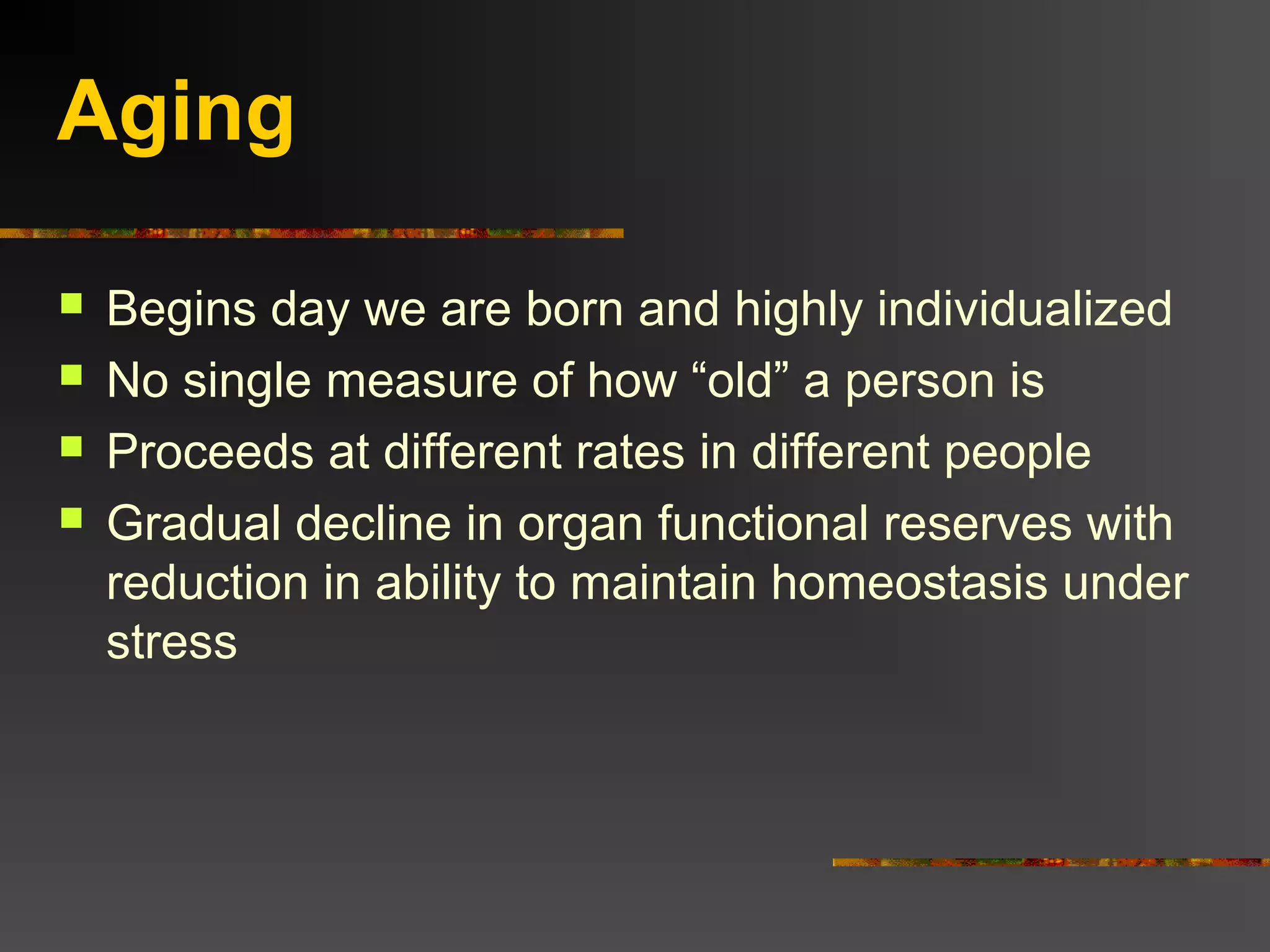 Aging

- Begins day we are born and highly individualized
- No single measure of how “old” a person is
- Proceeds at different rates in different people
- Gradual decline in organ functional reserves with reduction in ability to maintain homeostasis under stress